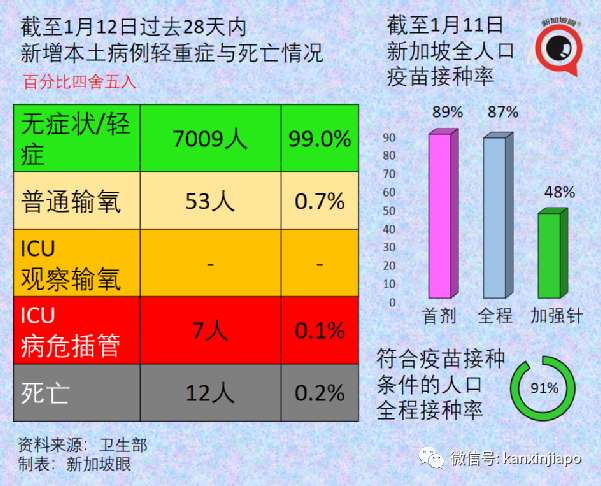 截至1月12日过去28天内
新增本土病例轻重症与死亡情况

百分比四舍五入

| 无症状/轻症 | 7009人 | 99.0% |
|---|---|---|
| 普通输氧 | 53人 | 0.7% |
| ICU 观察输氧 | - | - |
| ICU 病危插管 | 7人 | 0.1% |
| 死亡 | 12人 | 0.2% |

资料来源：卫生部
制表：新加坡眼

截至1月11日
新加坡全人口
疫苗接种率

新加坡眼

89%
87%
48%
90
80
70
60
50
40
30
20
10
0
首剂
全程
加强针

符合疫苗接种
条件的人口
全程接种率

91%

微信号: kanxinjiapo